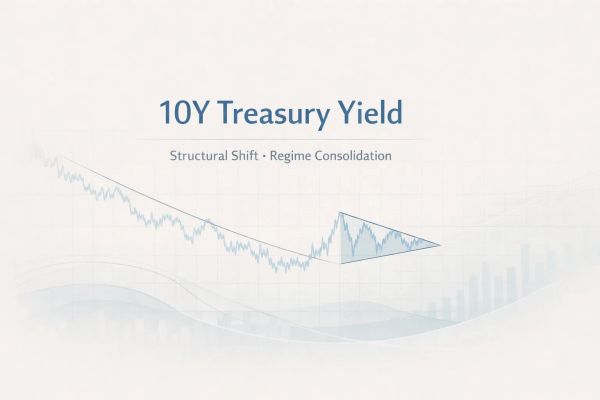 10Y Treasury Yield

Structural Shift · Regime Consolidation